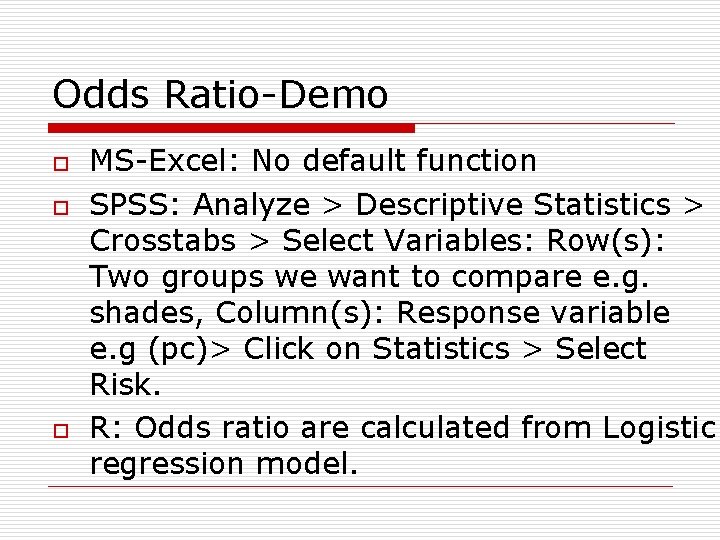 Odds Ratio-Demo

MS-Excel: No default function

SPSS: Analyze > Descriptive Statistics > Crosstabs > Select Variables: Row(s): Two groups we want to compare e.g. shades, Column(s): Response variable e.g (pc)> Click on Statistics > Select Risk.

R: Odds ratio are calculated from Logistic regression model.